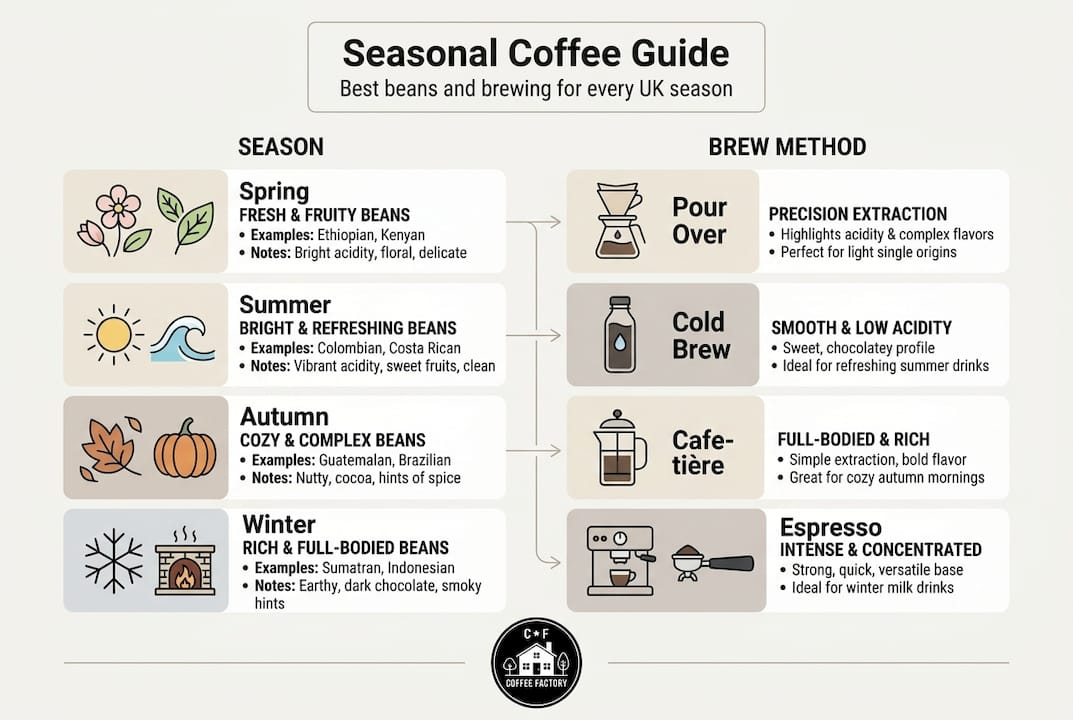 Seasonal Coffee Guide
Best beans and brewing for every UK season

SEASON

Spring
FRESH & FRUITY BEANS
• Examples: Ethiopian, Kenyan
• Notes: Bright acidity, floral, delicate

Summer
BRIGHT & REFRESHING BEANS
• Examples: Colombian, Costa Rican
• Notes: Vibrant acidity, sweet fruits, clean

Autumn
COZY & COMPLEX BEANS
• Examples: Guatemalan, Brazilian
• Notes: Nutty, cocoa, hints of spice

Winter
RICH & FULL-BODIED BEANS
• Examples: Sumatran, Indonesian
• Notes: Earthy, dark chocolate, smoky hints

BREW METHOD

Pour Over
PRECISION EXTRACTION
• Highlights acidity & complex flavors
• Perfect for light single origins

Cold Brew
SMOOTH & LOW ACIDITY
• Sweet, chocolatey profile
• Ideal for refreshing summer drinks

Cafetière
FULL-BODIED & RICH
• Simple extraction, bold flavor
• Great for cozy autumn mornings

Espresso
INTENSE & CONCENTRATED
• Strong, quick, versatile base
• Ideal for winter milk drinks

C F
COFFEE FACTORY